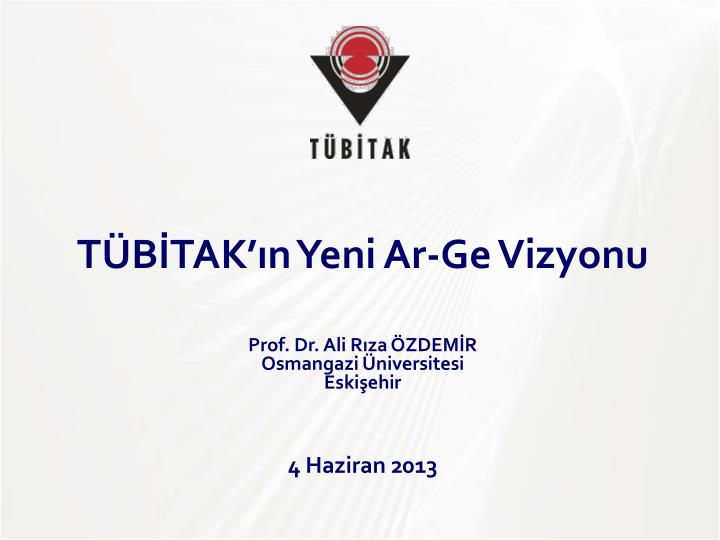 TÜBİTAK

TÜBİTAK'ın Yeni Ar-Ge Vizyonu

Prof. Dr. Ali Rıza ÖZDEMİR
Osmangazi Üniversitesi
Eskişehir

4 Haziran 2013